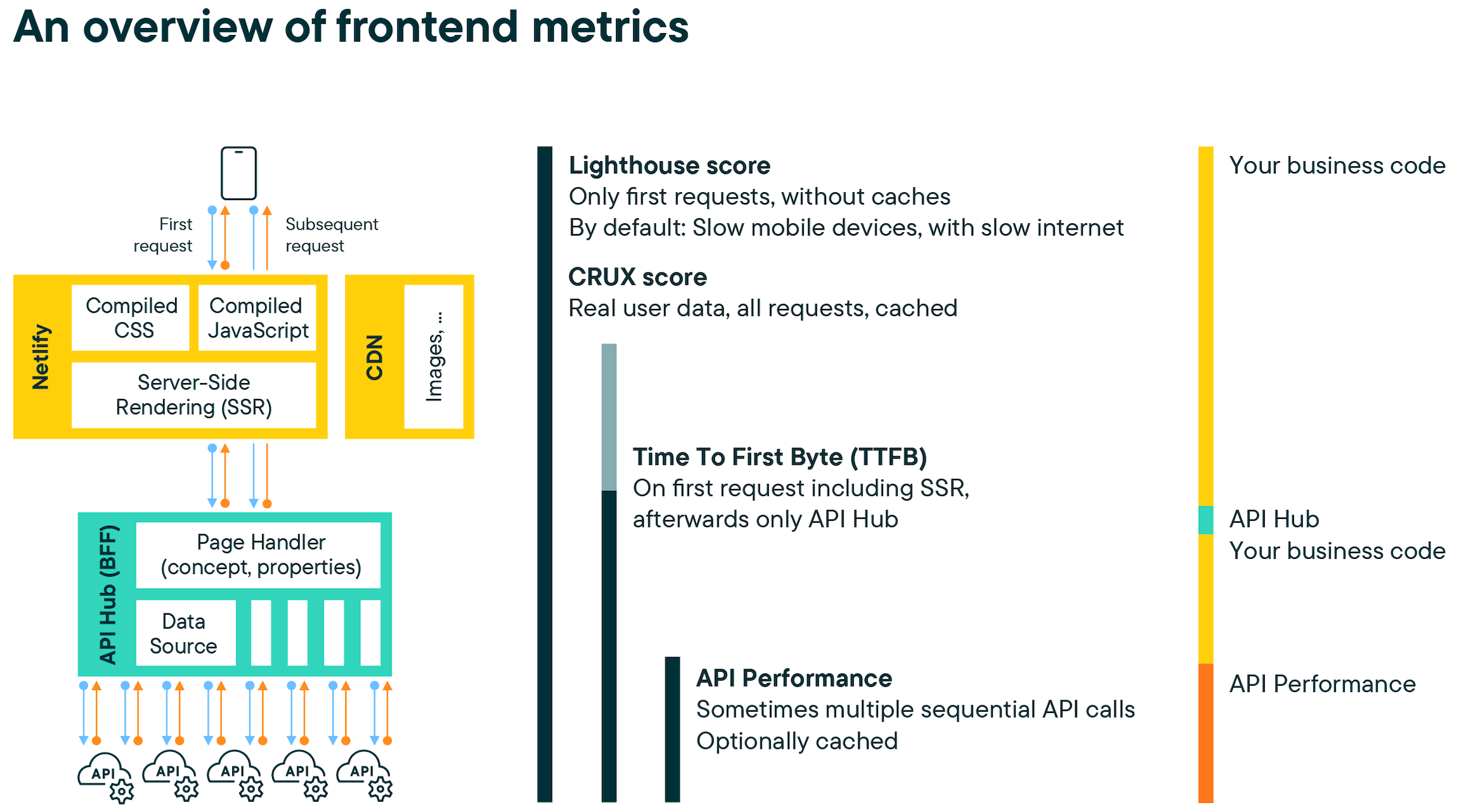 An overview of frontend metrics

First request

Subsequent request

Netlify

Compiled CSS

Compiled JavaScript

Server-Side Rendering (SSR)

CDN

Images, ...

API Hub (BFF)

Page Handler (concept, properties)

Data Source

API API API API API

Lighthouse score
Only first requests, without caches
By default: Slow mobile devices, with slow internet

CRUX score
Real user data, all requests, cached

Time To First Byte (TTFB)
On first request including SSR, afterwards only API Hub

API Performance
Sometimes multiple sequential API calls
Optionally cached

Your business code

API Hub

Your business code

API Performance